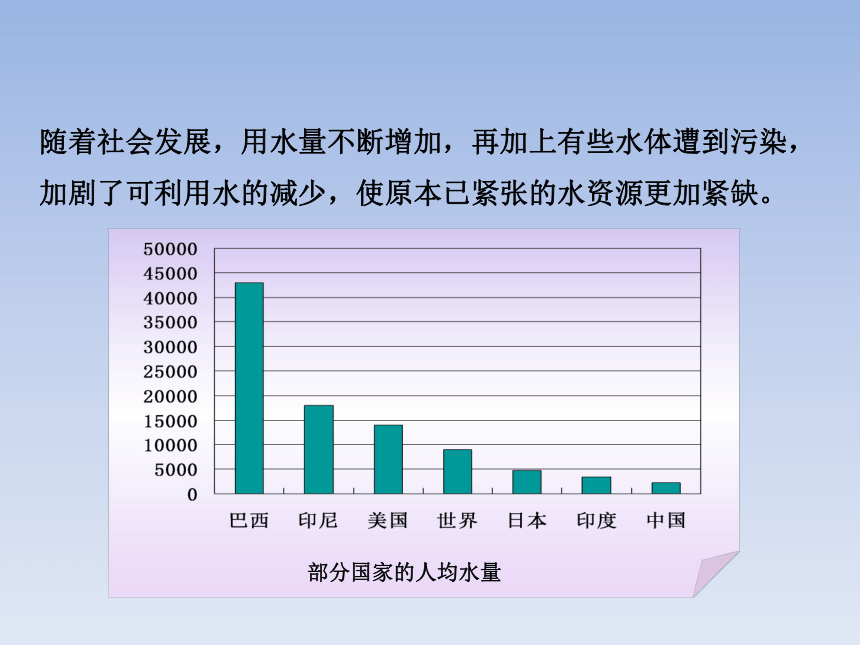 随着社会发展，用水量不断增加，再加上有些水体遭到污染，加剧了可利用水的减少，使原本已紧张的水资源更加紧缺。

50000
45000
40000
35000
30000
25000
20000
15000
10000
5000
0

巴西 印尼 美国 世界 日本 印度 中国

部分国家的人均水量